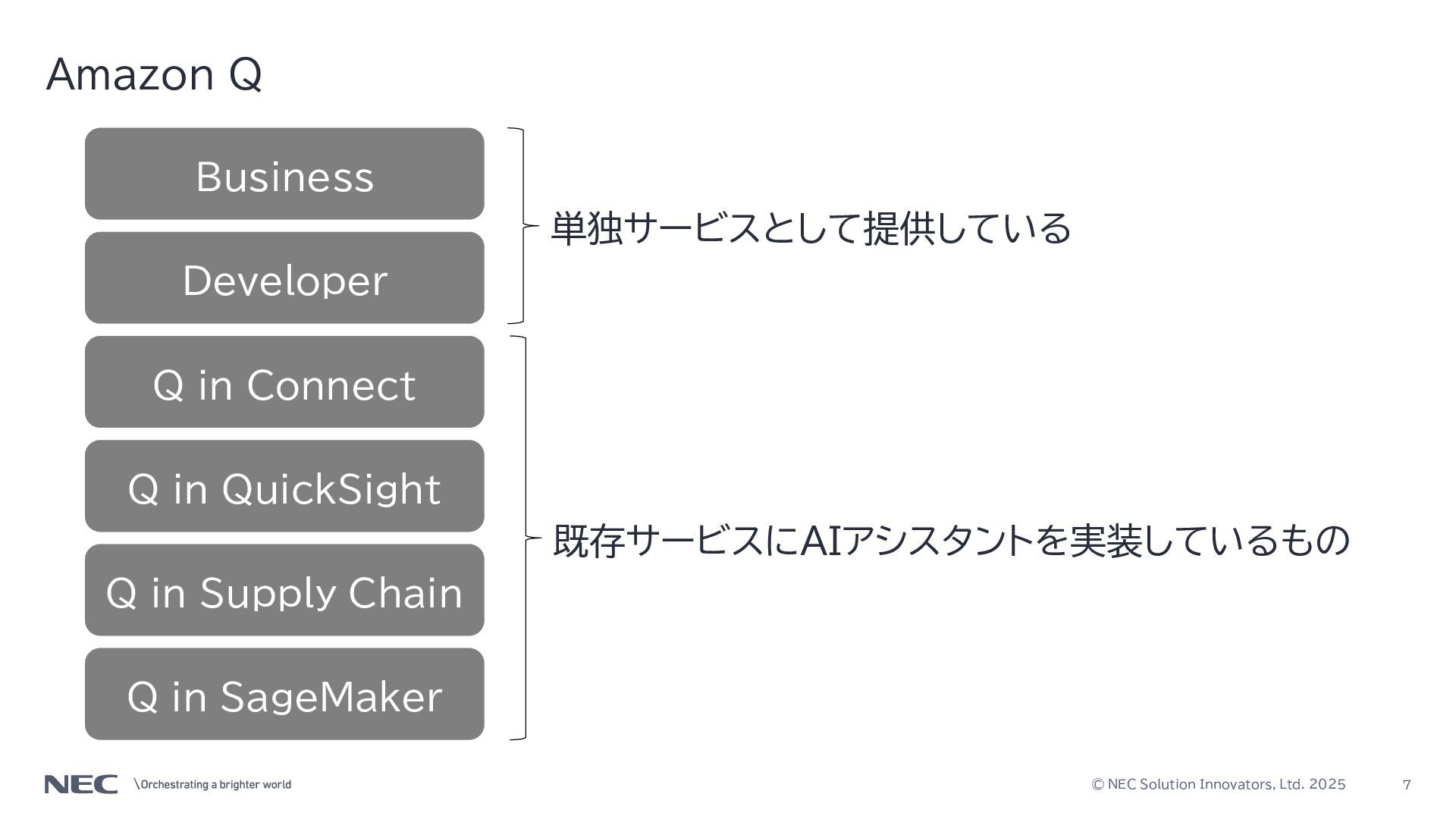 Amazon Q

Business

Developer

単独サービスとして提供している

Q in Connect

Q in QuickSight

Q in Supply Chain

Q in SageMaker

既存サービスにAIアシスタントを実装しているもの

NEC \Orchestrating a brighter world

© NEC Solution Innovators, Ltd. 2025

7